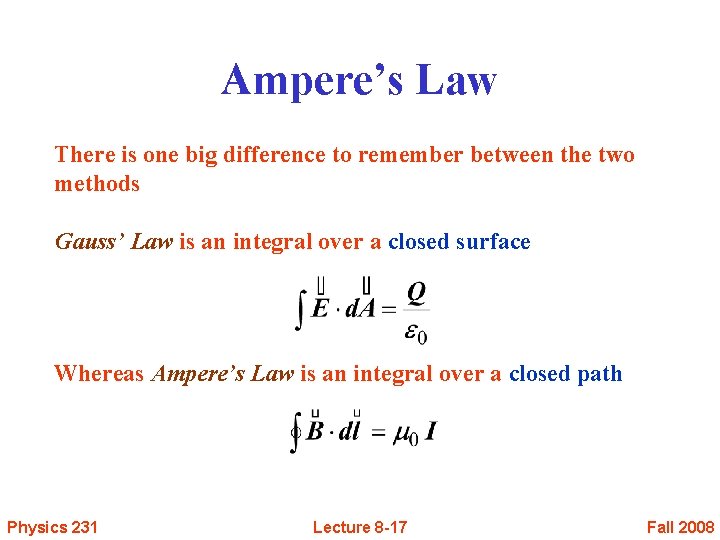 Ampere's Law

There is one big difference to remember between the two methods

Gauss' Law is an integral over a closed surface

$\int \vec{E} \cdot d\vec{A} = \frac{Q}{\varepsilon_0}$

Whereas Ampere's Law is an integral over a closed path

$\oint \vec{B} \cdot d\vec{l} = \mu_0 I$

Physics 231

Lecture 8-17

Fall 2008